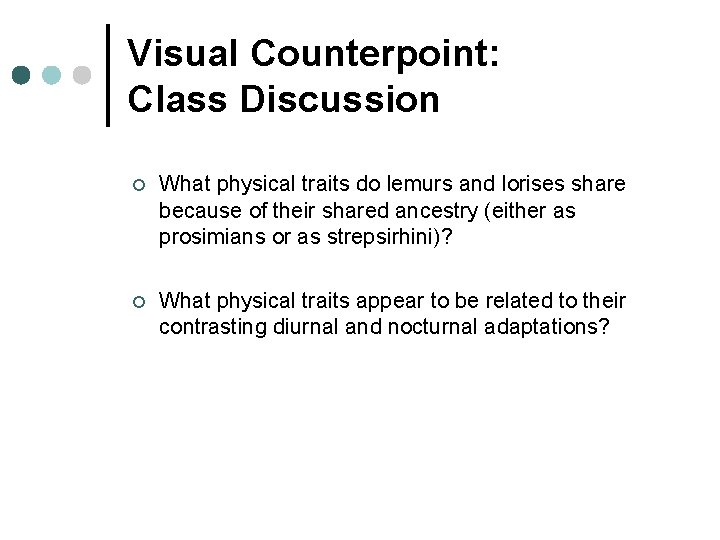 Visual Counterpoint:
Class Discussion

What physical traits do lemurs and lorises share because of their shared ancestry (either as prosimians or as strepsirhini)?

What physical traits appear to be related to their contrasting diurnal and nocturnal adaptations?